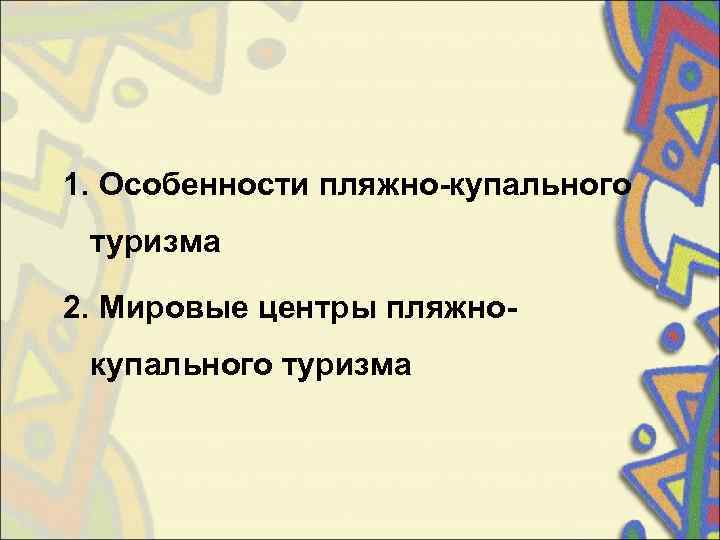 1. Особенности пляжно-купального туризма

2. Мировые центры пляжно-купального туризма